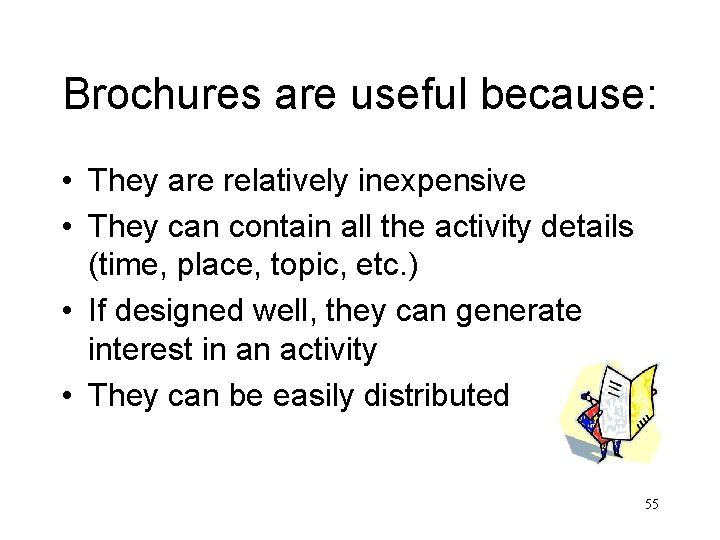 Brochures are useful because:

• They are relatively inexpensive
• They can contain all the activity details (time, place, topic, etc.)
• If designed well, they can generate interest in an activity
• They can be easily distributed

55